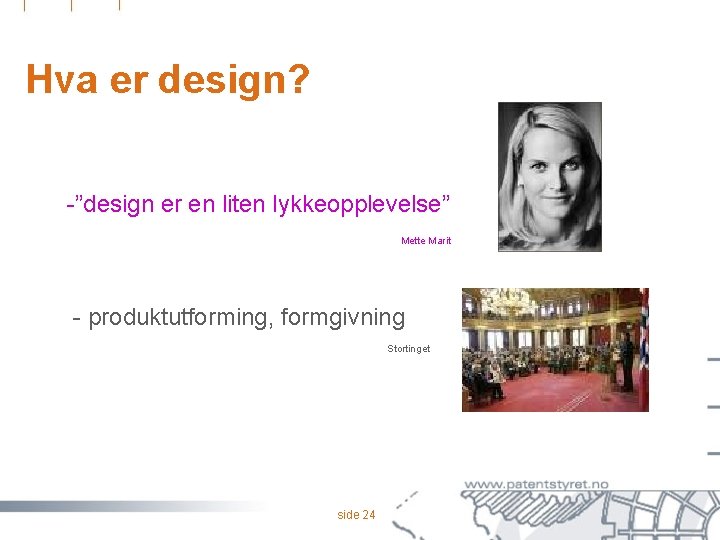 Hva er design?

-"design er en liten lykkeopplevelse"

Mette Marit

- produktutforming, formgivning

Stortinget

www.patentstyret.no

side 24